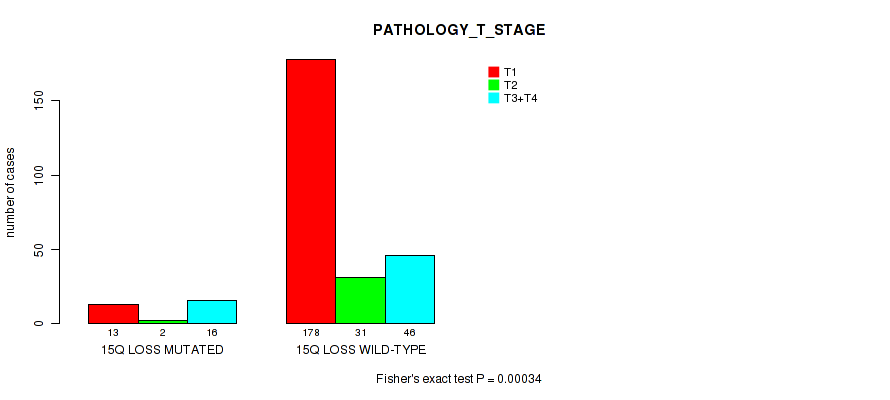 PATHOLOGY_T_STAGE

T1
T2
T3+T4

number of cases

0
50
100
150

13 2 16
15Q LOSS MUTATED

178 31 46
15Q LOSS WILD-TYPE

Fisher's exact test P = 0.00034